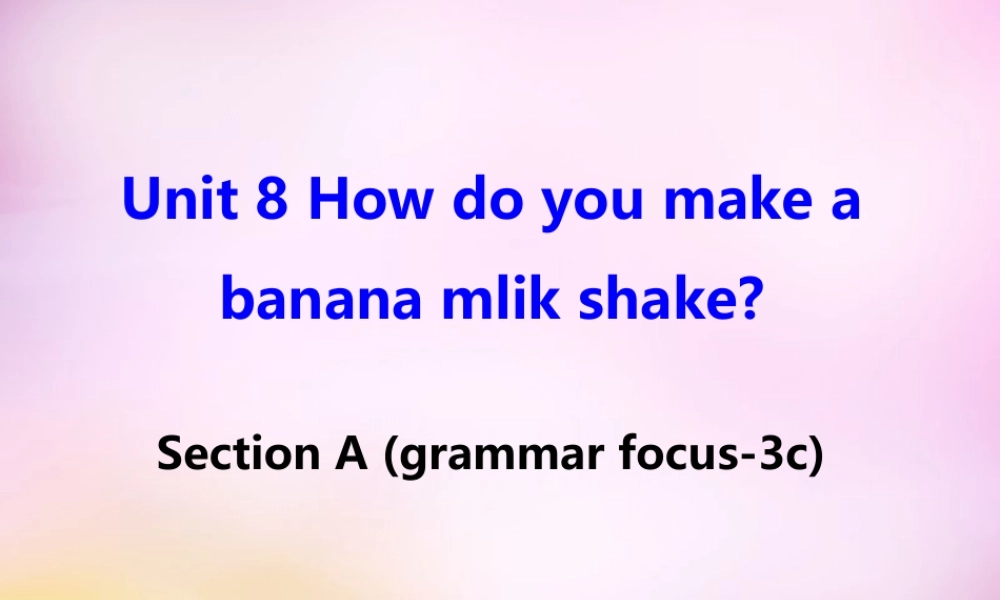 Unit 8 How do you make a banana mlik shake?

Section A (grammar focus-3c)